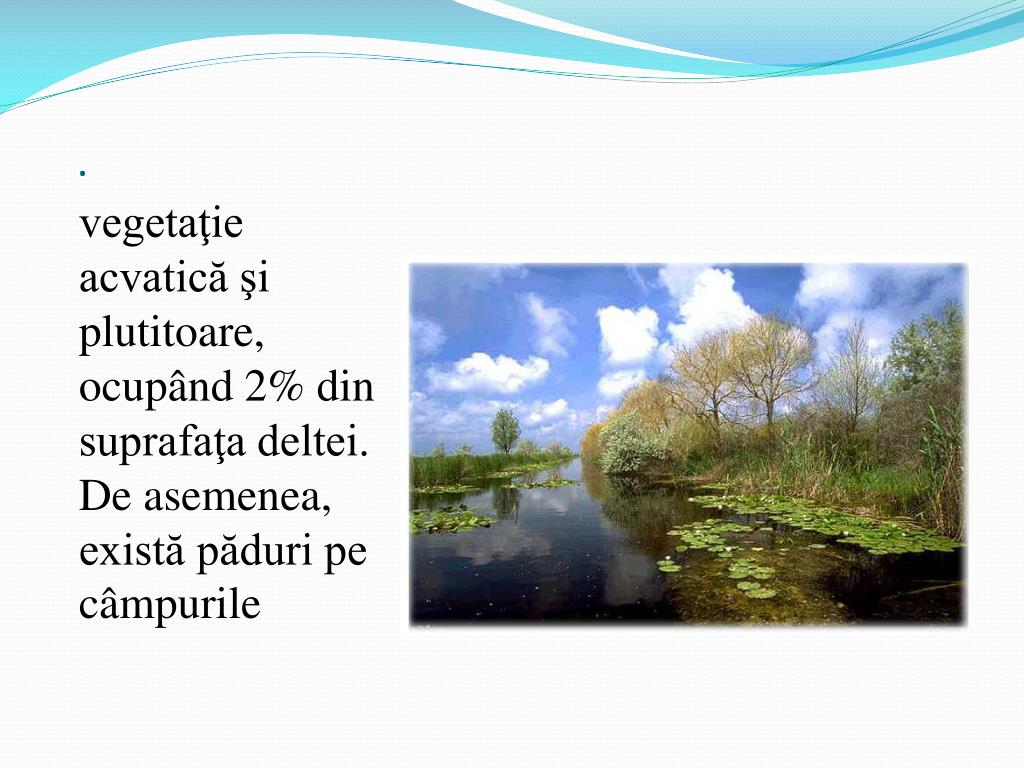 .
vegetaţie acvatică şi plutitoare, ocupând 2% din suprafaţa deltei. De asemenea, există păduri pe câmpurile